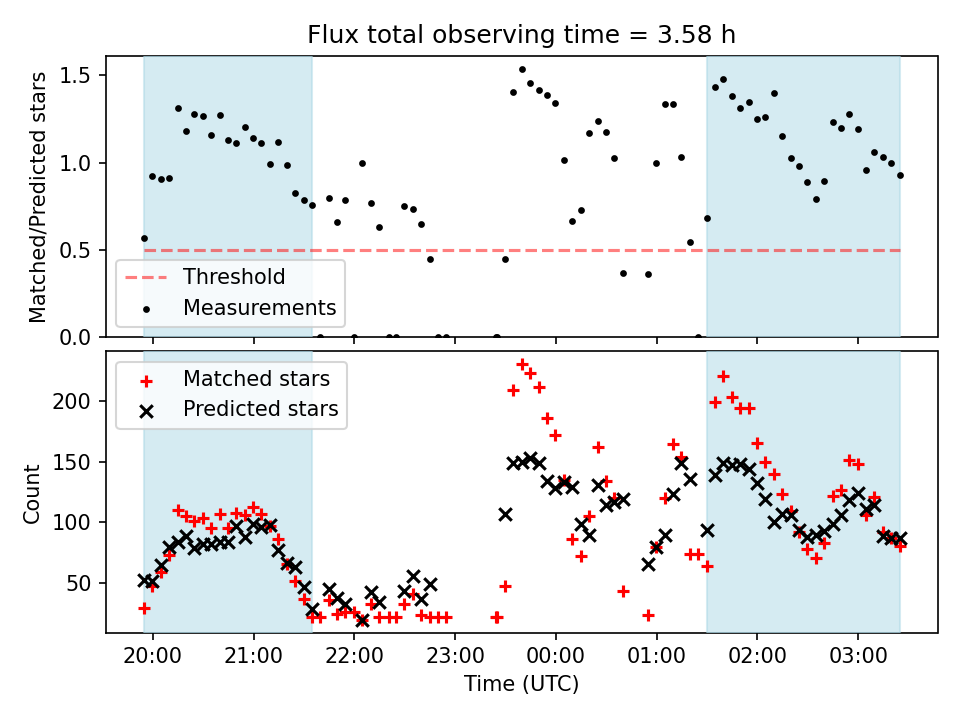 Flux total observing time = 3.58 h

Matched/Predicted stars

1.5
1.0
0.5
0.0

Threshold
Measurements

Matched stars
Predicted stars

Count

200
150
100
50

20:00
21:00
22:00
23:00
00:00
01:00
02:00
03:00

Time (UTC)